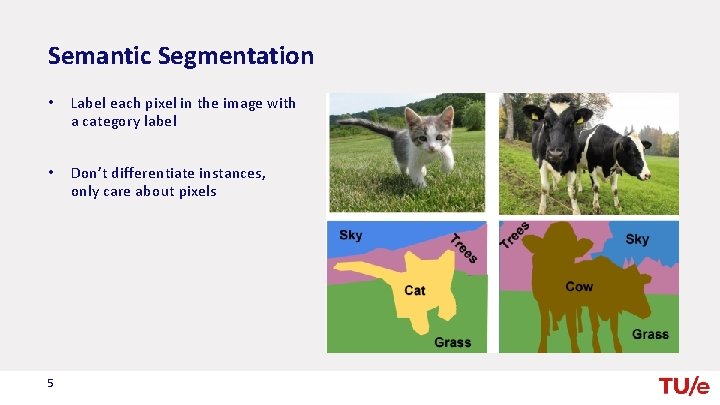 Semantic Segmentation

• Label each pixel in the image with a category label

• Don't differentiate instances, only care about pixels

Sky
Trees
Cat
Grass

Trees
Sky
Cow
Grass

5

TU/e